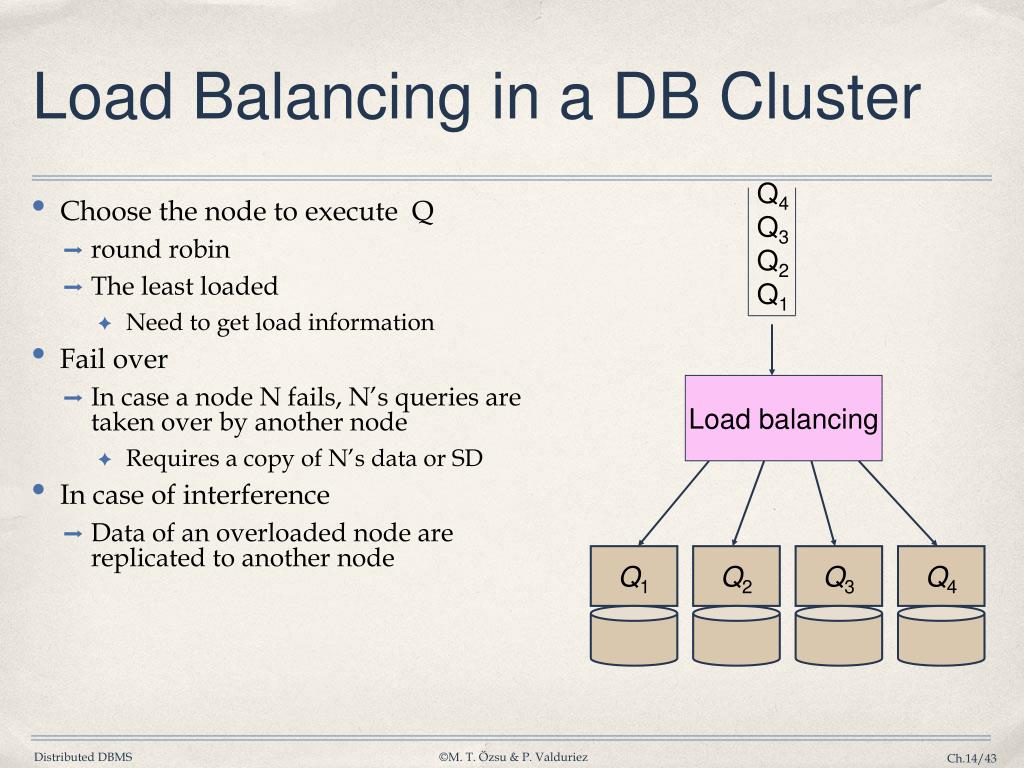 Load Balancing in a DB Cluster

• Choose the node to execute Q
  ➞ round robin
  ➞ The least loaded
    ✦ Need to get load information
• Fail over
  ➞ In case a node N fails, N's queries are taken over by another node
    ✦ Requires a copy of N's data or SD
• In case of interference
  ➞ Data of an overloaded node are replicated to another node

$Q_4$
$Q_3$
$Q_2$
$Q_1$

Load balancing

$Q_1$ $Q_2$ $Q_3$ $Q_4$

Distributed DBMS ©M. T. Özsu & P. Valduriez Ch.14/43